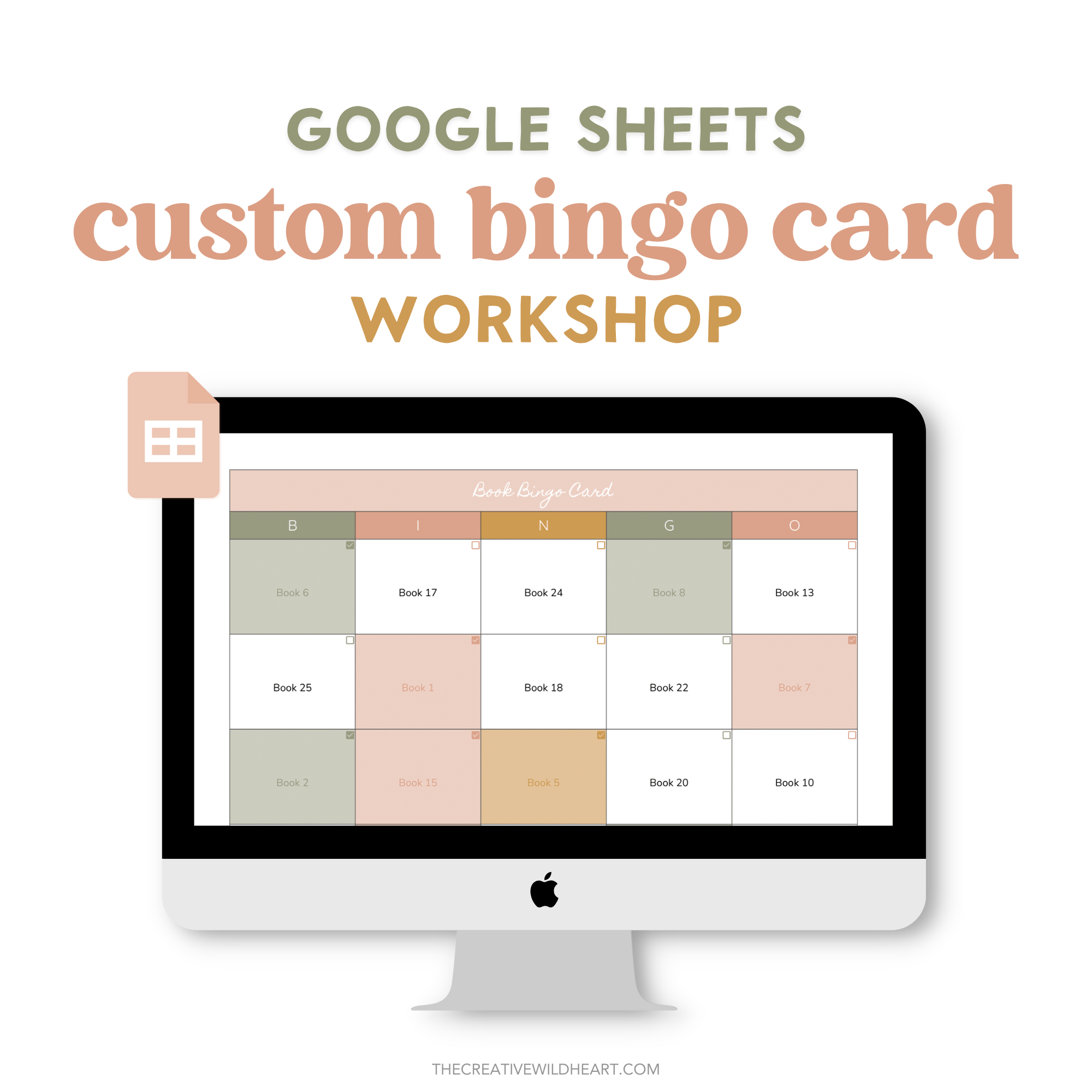 GOOGLE SHEETS
custom bingo card
WORKSHOP

Book Bingo Card

| B | I | N | G | O |
|---|---|---|---|---|
| Book 6 | Book 17 | Book 24 | Book 8 | Book 13 |
| Book 25 | Book 1 | Book 18 | Book 22 | Book 7 |
| Book 2 | Book 15 | Book 5 | Book 20 | Book 10 |

THECREATIVEWILDHEART.COM